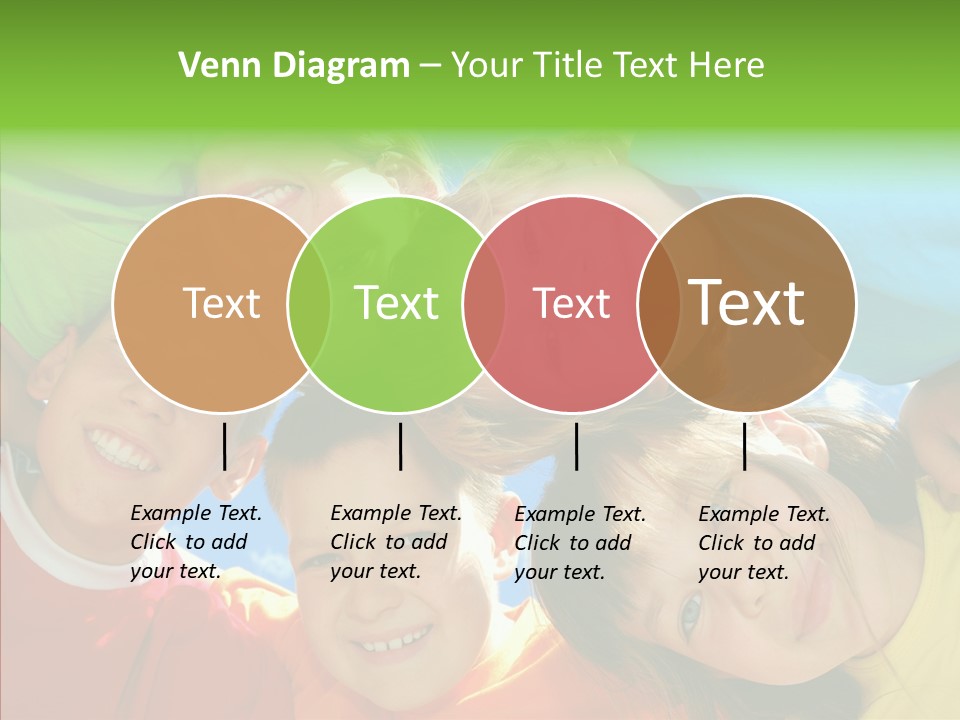 Venn Diagram – Your Title Text Here

Text

Text

Text

Text

Example Text. Click to add your text.

Example Text. Click to add your text.

Example Text. Click to add your text.

Example Text. Click to add your text.